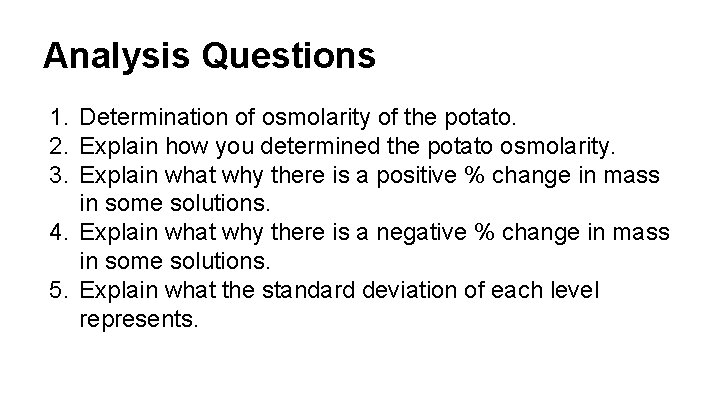 Analysis Questions

1. Determination of osmolarity of the potato.
2. Explain how you determined the potato osmolarity.
3. Explain what why there is a positive % change in mass in some solutions.
4. Explain what why there is a negative % change in mass in some solutions.
5. Explain what the standard deviation of each level represents.